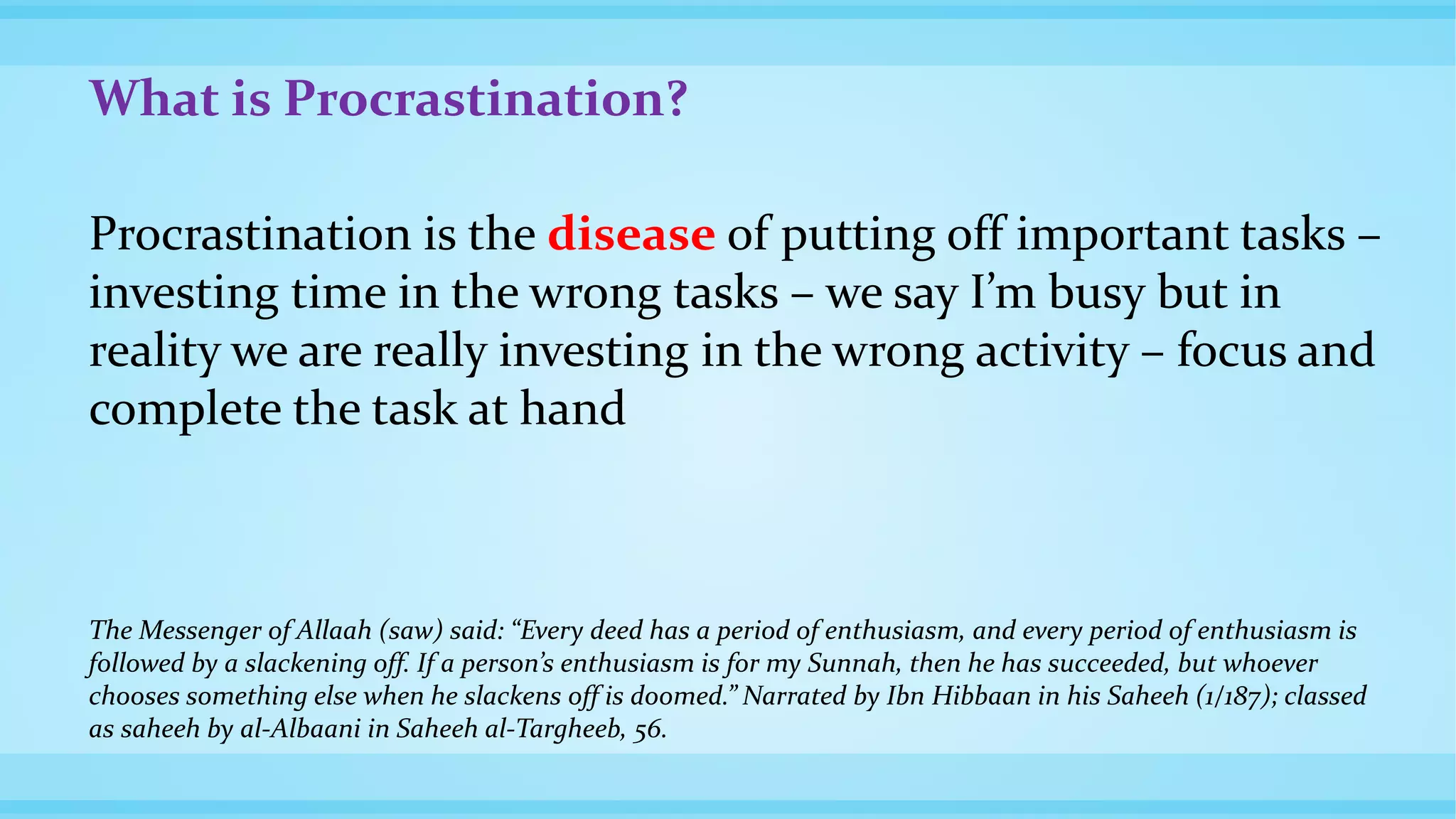 What is Procrastination?

Procrastination is the disease of putting off important tasks – investing time in the wrong tasks – we say I'm busy but in reality we are really investing in the wrong activity – focus and complete the task at hand

The Messenger of Allaah (saw) said: "Every deed has a period of enthusiasm, and every period of enthusiasm is followed by a slackening off. If a person's enthusiasm is for my Sunnah, then he has succeeded, but whoever chooses something else when he slackens off is doomed." Narrated by Ibn Hibbaan in his Saheeh (1/187); classed as saheeh by al-Albaani in Saheeh al-Targheeb, 56.